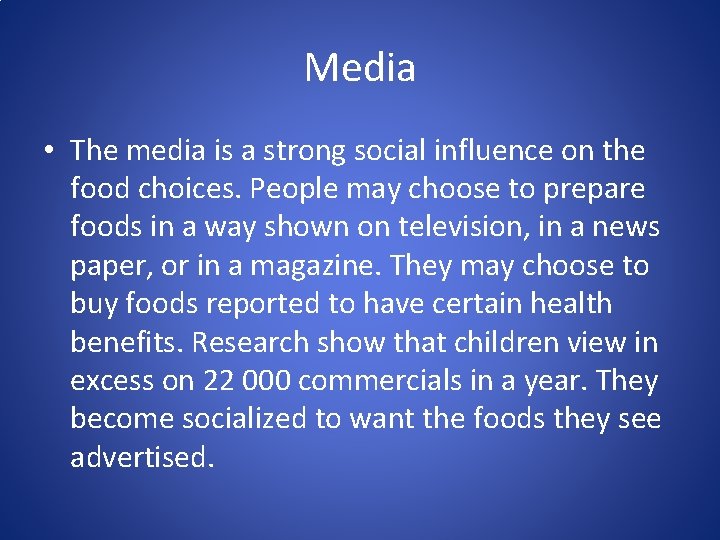 Media

• The media is a strong social influence on the food choices. People may choose to prepare foods in a way shown on television, in a news paper, or in a magazine. They may choose to buy foods reported to have certain health benefits. Research show that children view in excess on 22 000 commercials in a year. They become socialized to want the foods they see advertised.